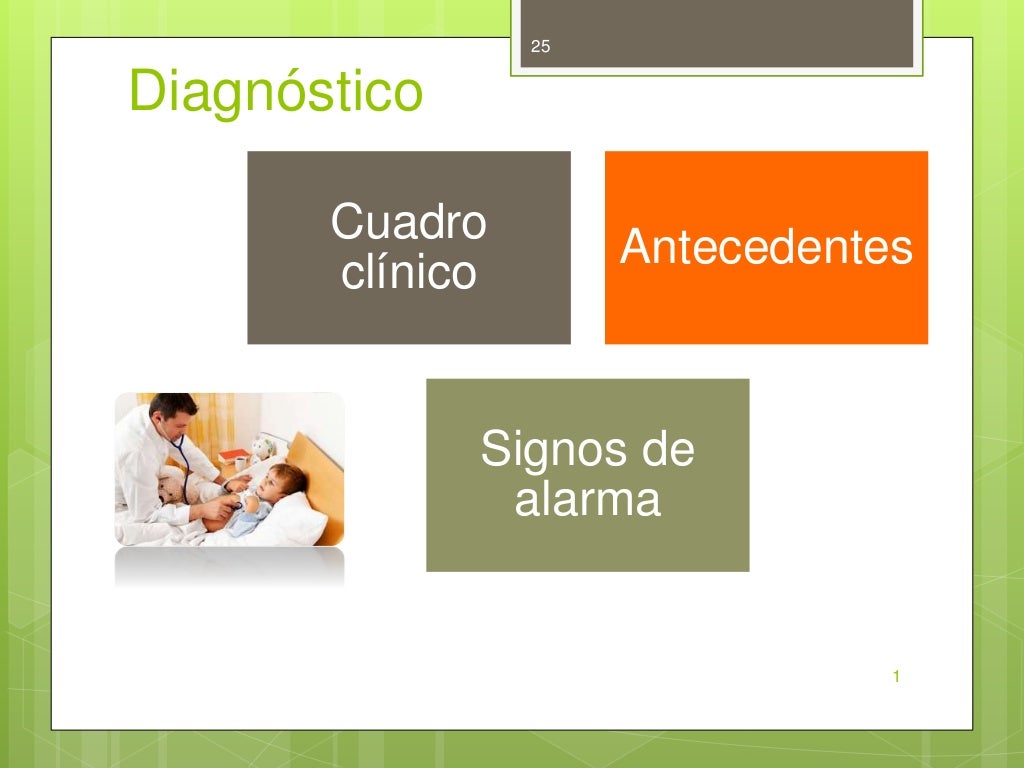 25

Diagnóstico

Cuadro clínico

Antecedentes

Signos de alarma

1